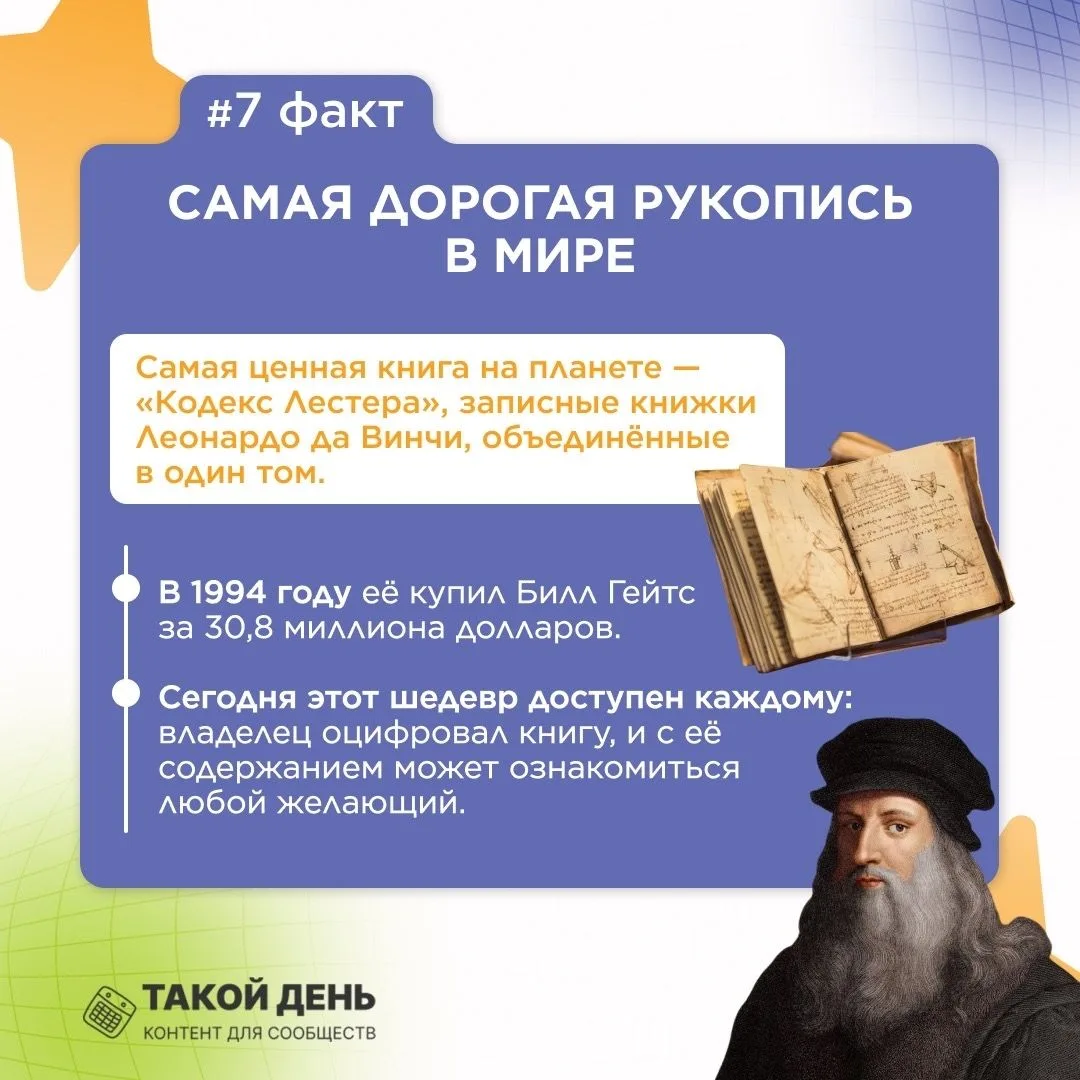 #7 факт

САМАЯ ДОРОГАЯ РУКОПИСЬ В МИРЕ

Самая ценная книга на планете — «Кодекс Лестера», записные книжки Леонардо да Винчи, объединённые в один том.

В 1994 году её купил Билл Гейтс за 30,8 миллиона долларов.

Сегодня этот шедевр доступен каждому: владелец оцифровал книгу, и с её содержанием может ознакомиться любой желающий.

ТАКОЙ ДЕНЬ
КОНТЕНТ ДЛЯ СООБЩЕСТВ